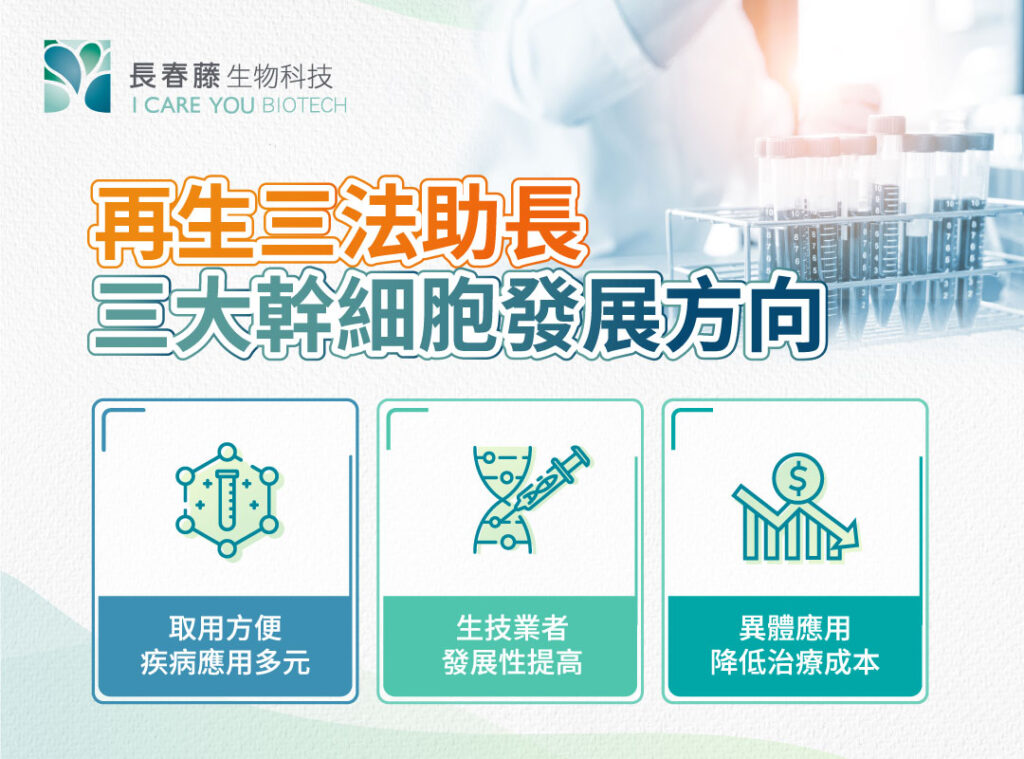 長春藤 生物科技
I CARE YOU BIOTECH

再生三法助長
三大幹細胞發展方向

取用方便
疾病應用多元

生技業者
發展性提高

異體應用
降低治療成本